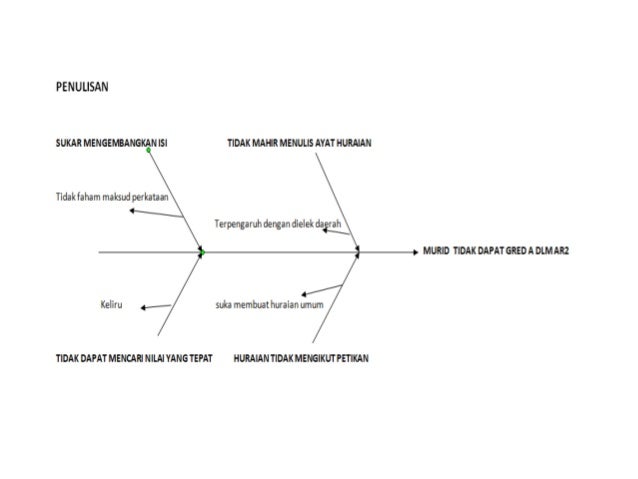 PENULISAN

SUKAR MENGEMBANGKAN ISI

TIDAK MAHIR MENULIS AYAT HURAIAN

Tidak faham maksud perkataan

Terpengaruh dengan dielek daerah

MURID TIDAK DAPAT GRED A DLM AR2

Keliru

suka membuat huraian umum

TIDAK DAPAT MENCARI NILAI YANG TEPAT

HURAIAN TIDAK MENGIKUT PETIKAN